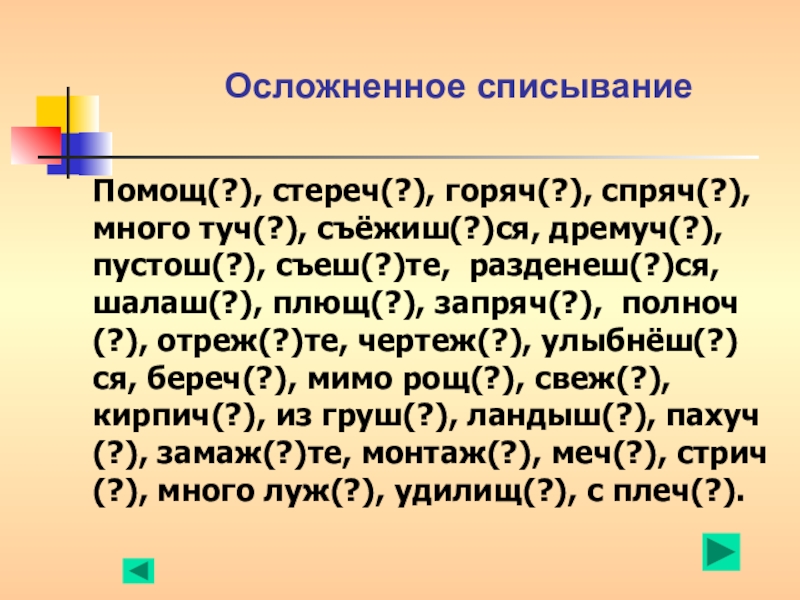 Осложненное списывание

Помощ(?), стереч(?), горяч(?), спряч(?), много туч(?), съёжиш(?)ся, дремуч(?), пустош(?), съеш(?)те, разденеш(?)ся, шалаш(?), плющ(?), запряч(?), полноч(?), отреж(?)те, чертеж(?), улыбнёш(?)ся, береч(?), мимо рощ(?), свеж(?), кирпич(?), из груш(?), ландыш(?), пахуч(?), замаж(?)те, монтаж(?), меч(?), стрич(?), много луж(?), удилищ(?), с плеч(?).